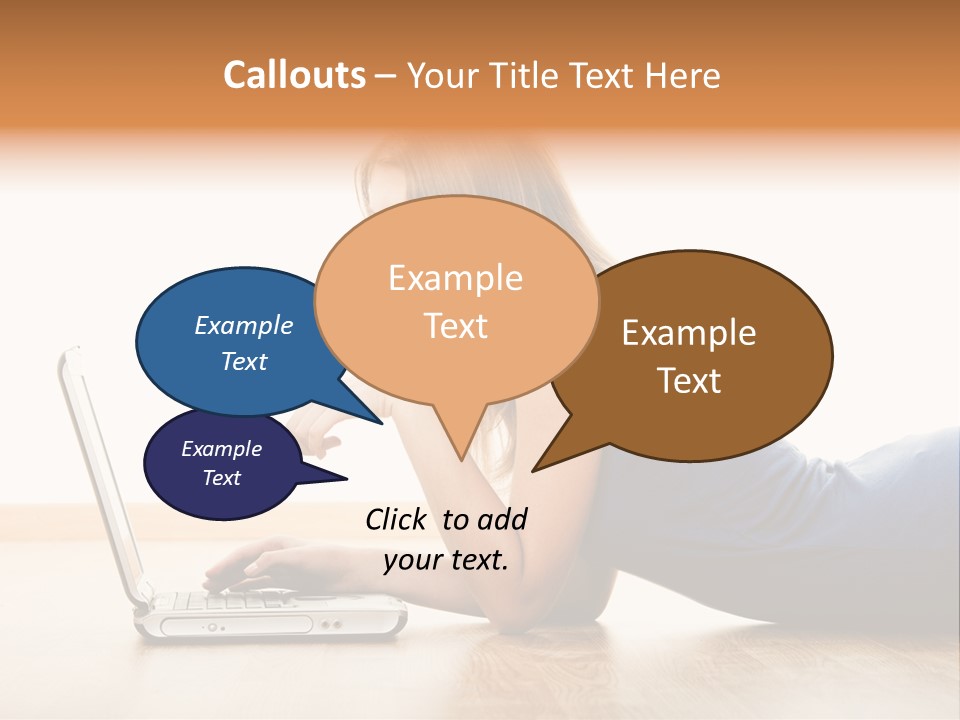 Callouts – Your Title Text Here

Example Text

Example Text

Example Text

Example Text

Click to add your text.